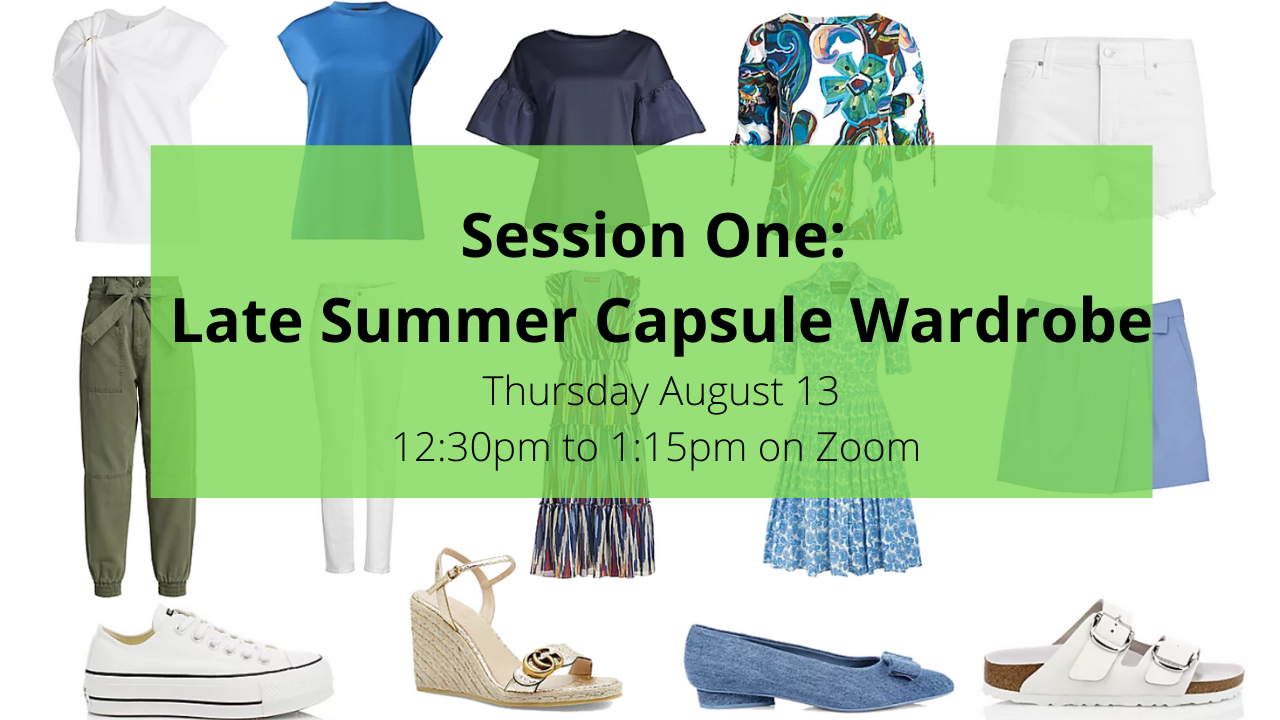 Session One:
Late Summer Capsule Wardrobe

Thursday August 13
12:30pm to 1:15pm on Zoom